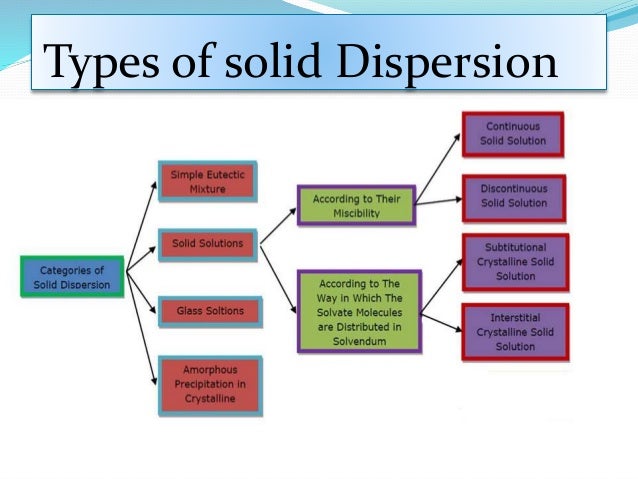 Types of solid Dispersion

Categories of Solid Dispersion

Simple Eutectic Mixture

Solid Solutions

Glass Soltions

Amorphous Precipitation in Crystalline

According to Their Miscibility

According to The Way in Which The Solvate Molecules are Distributed in Solvendum

Continuous Solid Solution

Discontinuous Solid Solution

Subtitutional Crystalline Solid Solution

Interstitial Crystalline Solid Solution